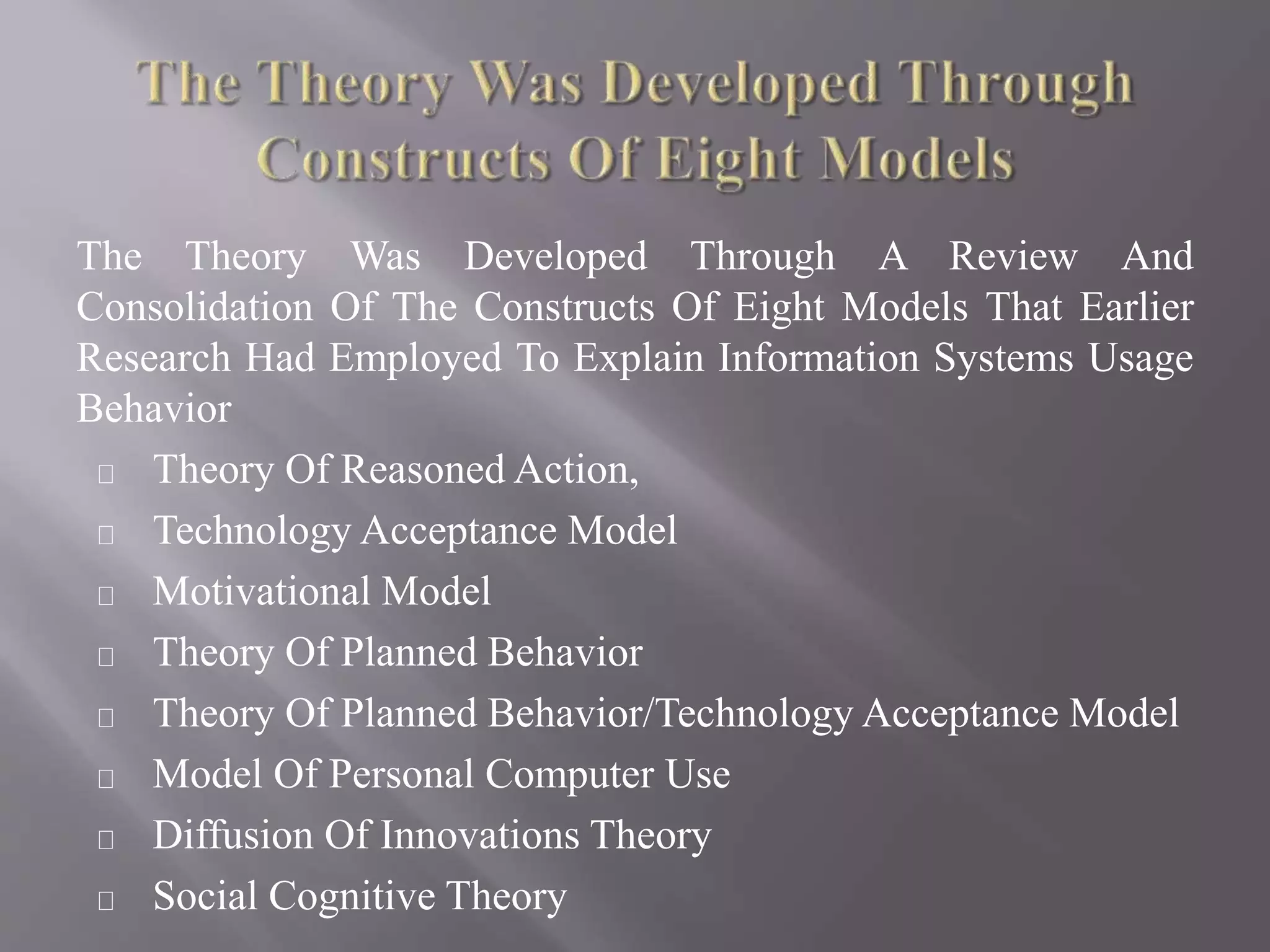 The Theory Was Developed Through Constructs Of Eight Models

The Theory Was Developed Through A Review And Consolidation Of The Constructs Of Eight Models That Earlier Research Had Employed To Explain Information Systems Usage Behavior

- Theory Of Reasoned Action,
- Technology Acceptance Model
- Motivational Model
- Theory Of Planned Behavior
- Theory Of Planned Behavior/Technology Acceptance Model
- Model Of Personal Computer Use
- Diffusion Of Innovations Theory
- Social Cognitive Theory